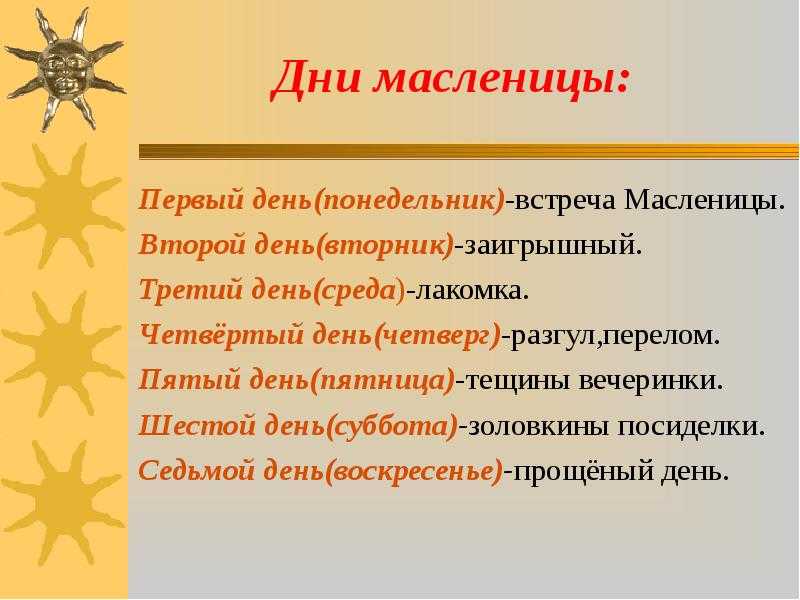 Дни масленицы:

Первый день(понедельник)-встреча Масленицы.
Второй день(вторник)-заигрышный.
Третий день(среда)-лакомка.
Четвёртый день(четверг)-разгул,перелом.
Пятый день(пятница)-тещины вечеринки.
Шестой день(суббота)-золовкины посиделки.
Седьмой день(воскресенье)-прощёный день.